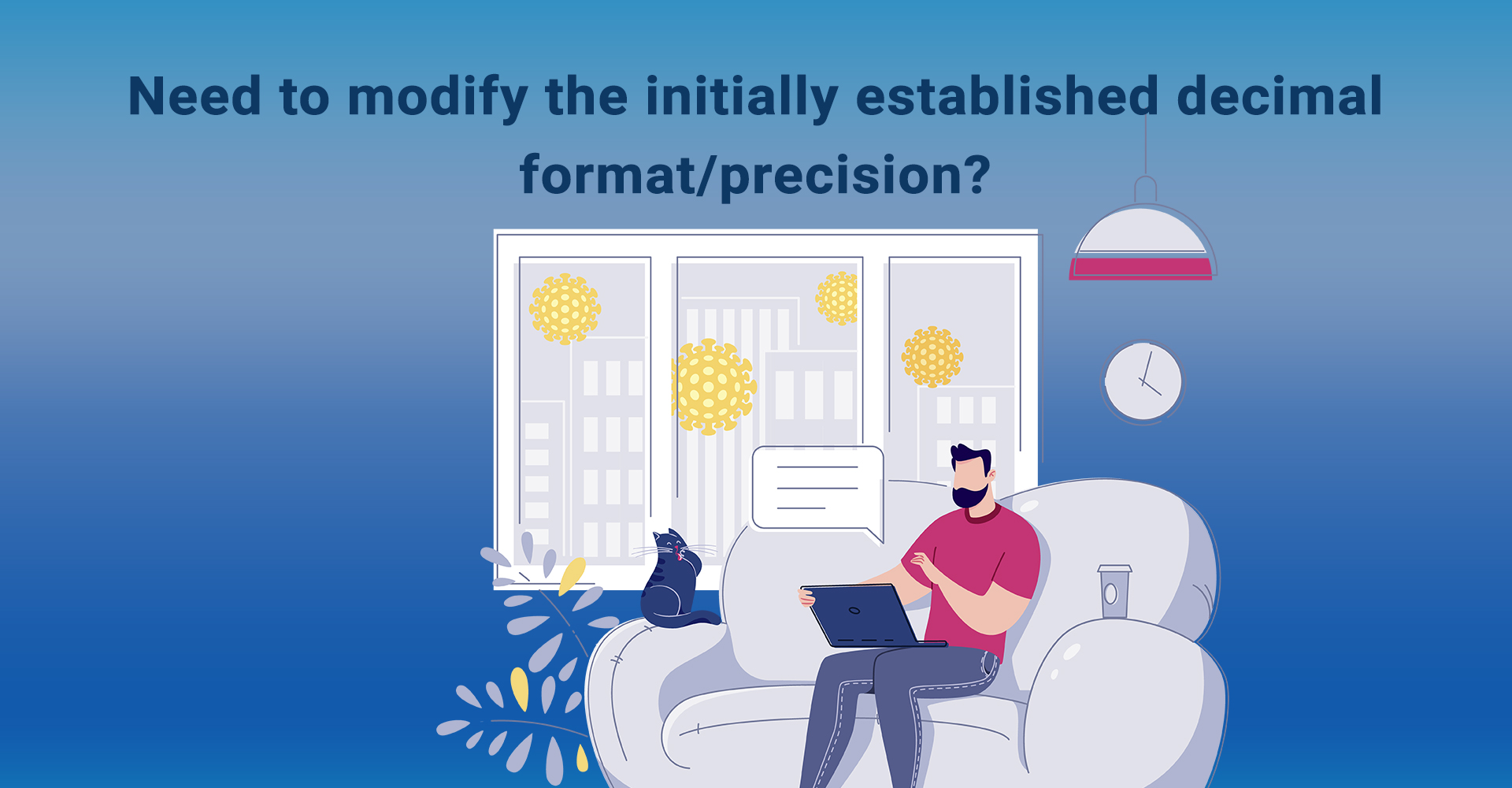 Need to modify the initially established decimal format/precision?